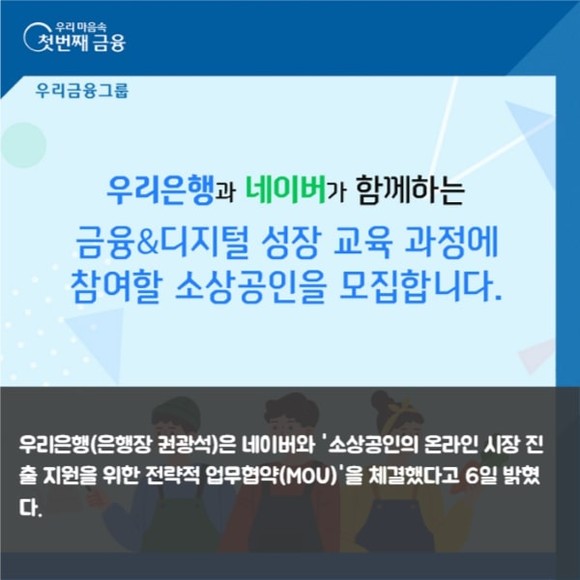 우리 마음속
첫번째 금융

우리금융그룹

우리은행과 네이버가 함께하는
금융&디지털 성장 교육 과정에
참여할 소상공인을 모집합니다.

우리은행(은행장 권광석)은 네이버와 '소상공인의 온라인 시장 진출 지원을 위한 전략적 업무협약(MOU)'을 체결했다고 6일 밝혔다.